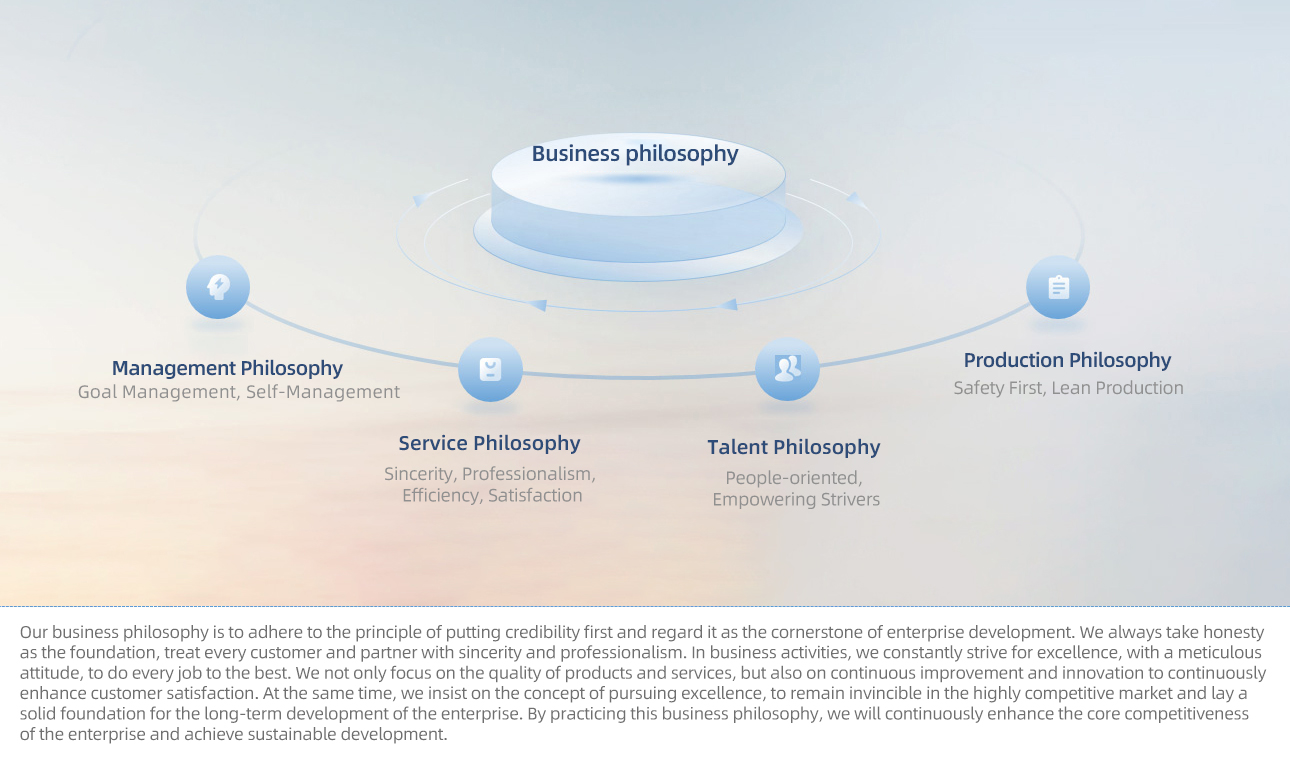 Business philosophy

Management Philosophy
Goal Management, Self-Management

Service Philosophy
Sincerity, Professionalism, Efficiency, Satisfaction

Talent Philosophy
People-oriented, Empowering Strivers

Production Philosophy
Safety First, Lean Production

Our business philosophy is to adhere to the principle of putting credibility first and regard it as the cornerstone of enterprise development. We always take honesty as the foundation, treat every customer and partner with sincerity and professionalism. In business activities, we constantly strive for excellence, with a meticulous attitude, to do every job to the best. We not only focus on the quality of products and services, but also on continuous improvement and innovation to continuously enhance customer satisfaction. At the same time, we insist on the concept of pursuing excellence, to remain invincible in the highly competitive market and lay a solid foundation for the long-term development of the enterprise. By practicing this business philosophy, we will continuously enhance the core competitiveness of the enterprise and achieve sustainable development.